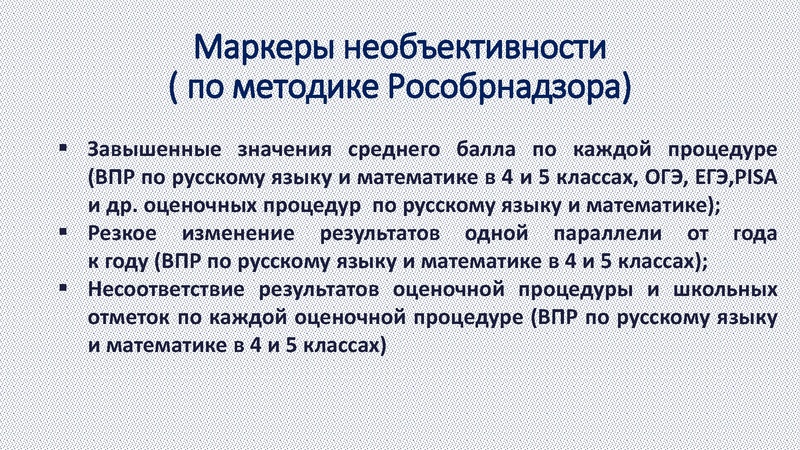 Маркеры необъективности
( по методике Рособрнадзора)

▪ Завышенные значения среднего балла по каждой процедуре (ВПР по русскому языку и математике в 4 и 5 классах, ОГЭ, ЕГЭ,PISA и др. оценочных процедур по русскому языку и математике);
▪ Резкое изменение результатов одной параллели от года к году (ВПР по русскому языку и математике в 4 и 5 классах);
▪ Несоответствие результатов оценочной процедуры и школьных отметок по каждой оценочной процедуре (ВПР по русскому языку и математике в 4 и 5 классах)